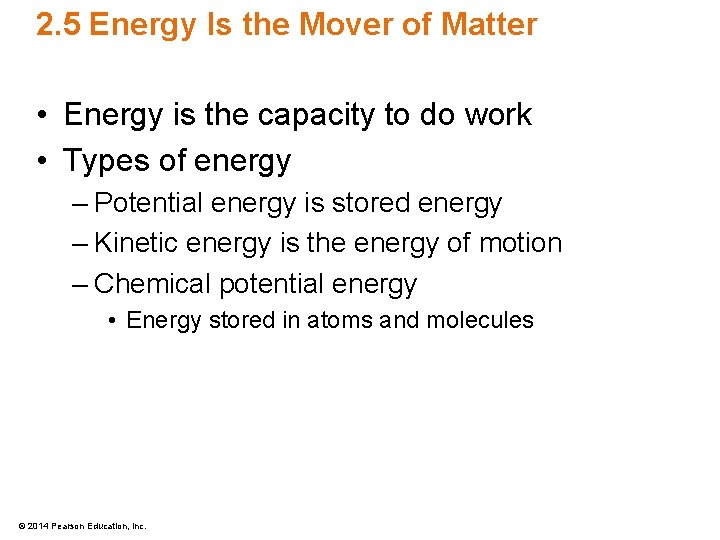 2.5 Energy Is the Mover of Matter

• Energy is the capacity to do work
• Types of energy
 – Potential energy is stored energy
 – Kinetic energy is the energy of motion
 – Chemical potential energy
  • Energy stored in atoms and molecules

© 2014 Pearson Education, Inc.